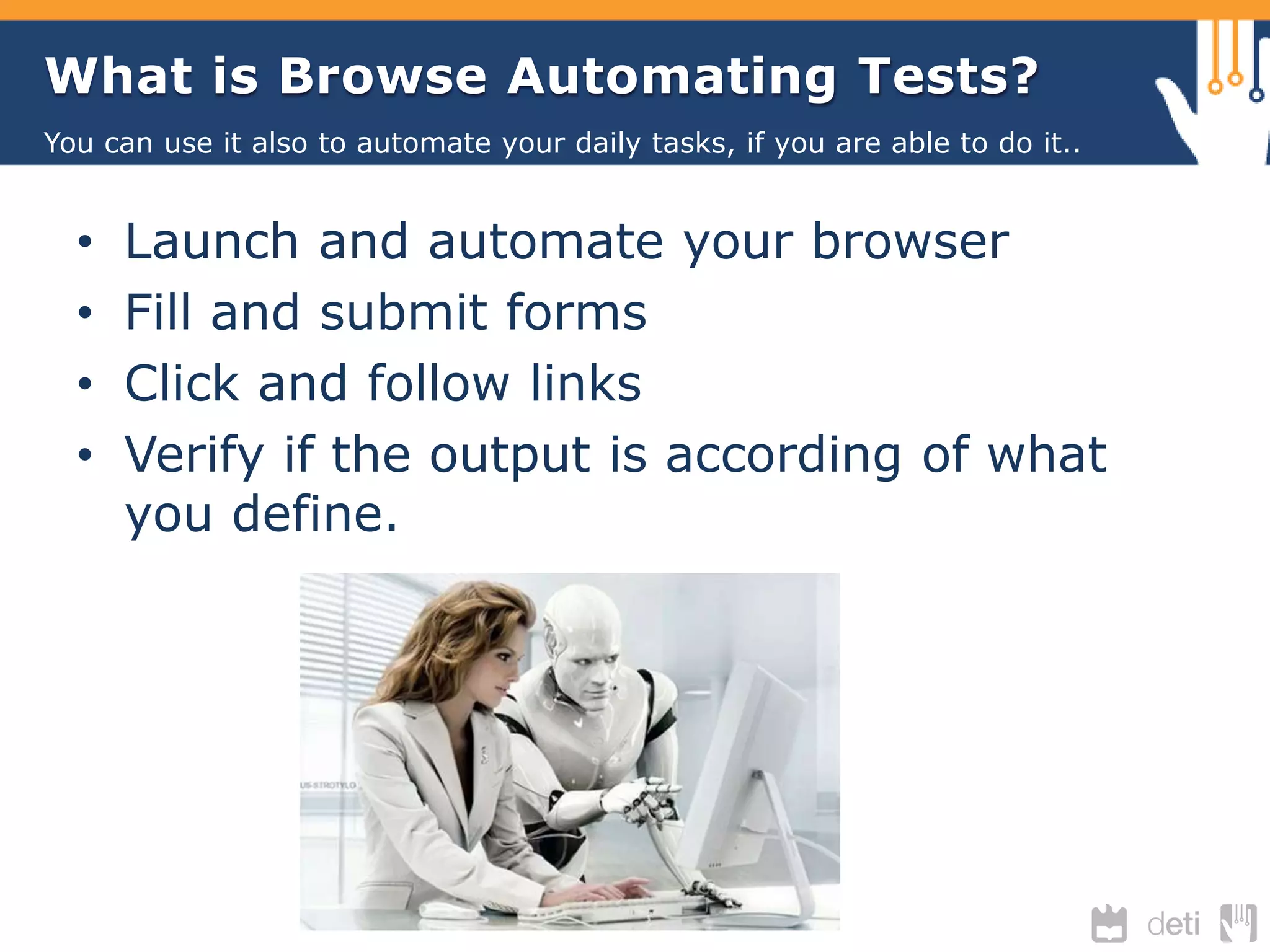 What is Browse Automating Tests?

You can use it also to automate your daily tasks, if you are able to do it..

• Launch and automate your browser
• Fill and submit forms
• Click and follow links
• Verify if the output is according of what you define.

US-STROTYLO

deti